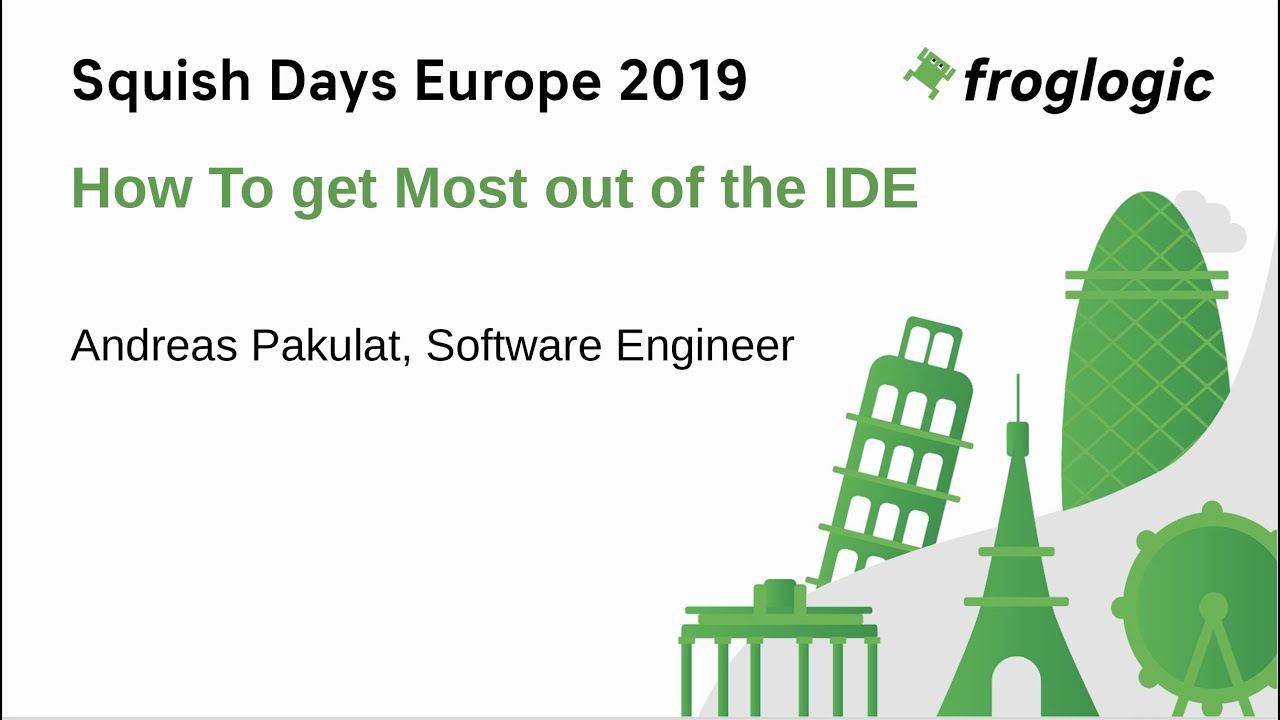 Squish Days Europe 2019

froglogic

How To get Most out of the IDE

Andreas Pakulat, Software Engineer